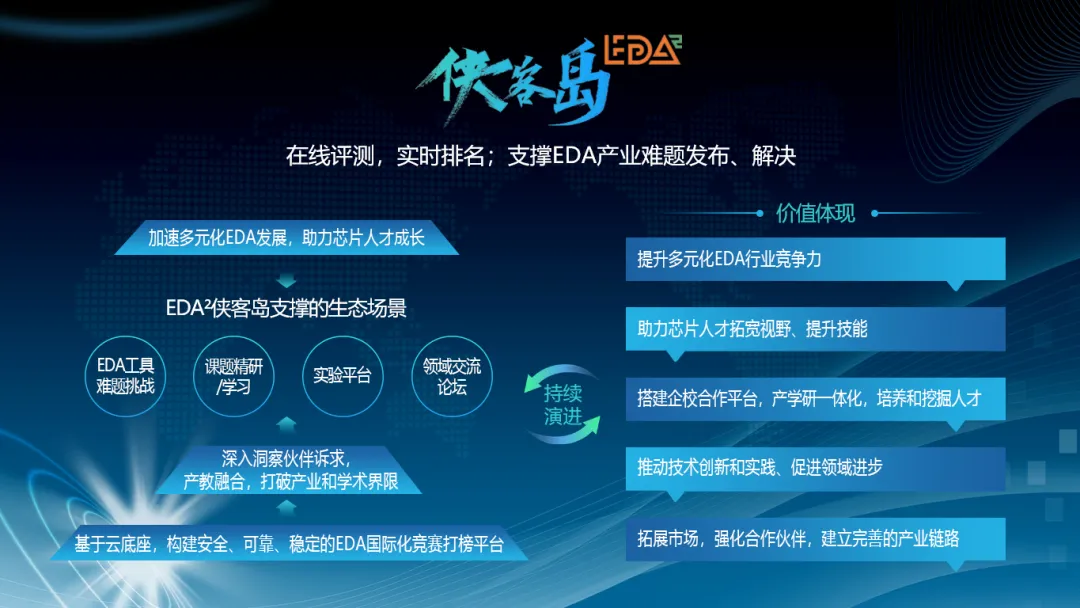 侠客岛 EDA²

在线评测，实时排名；支撑EDA产业难题发布、解决

加速多元化EDA发展，助力芯片人才成长

EDA²侠客岛支撑的生态场景

EDA工具难题挑战

课题精研/学习

实验平台

领域交流论坛

深入洞察伙伴诉求，产教融合，打破产业和学术界限

基于云底座，构建安全、可靠、稳定的EDA国际化竞赛打榜平台

持续演进

价值体现

提升多元化EDA行业竞争力

助力芯片人才拓宽视野、提升技能

搭建企校合作平台，产学研一体化，培养和挖掘人才

推动技术创新和实践、促进领域进步

拓展市场，强化合作伙伴，建立完善的产业链路